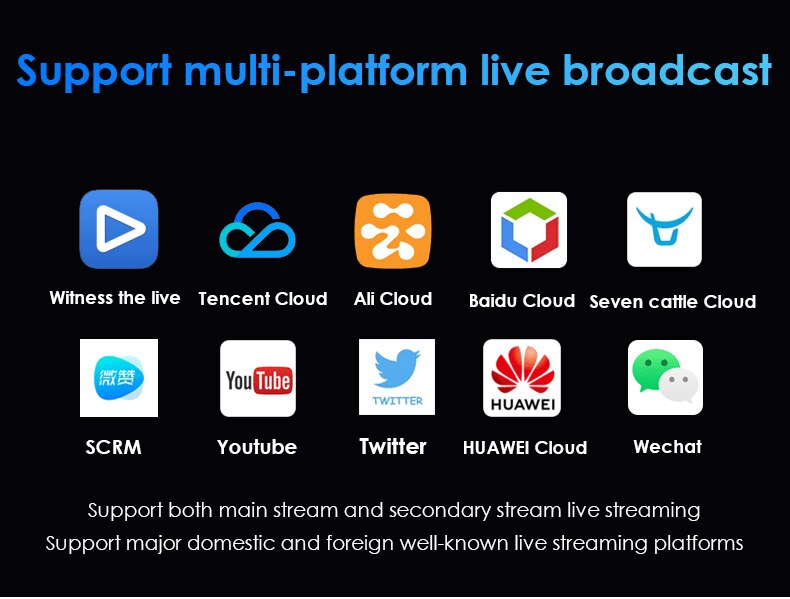 Support multi-platform live broadcast

Witness the live
Tencent Cloud
Ali Cloud
Baidu Cloud
Seven cattle Cloud

微赞
SCRM
YouTube
Youtube
TWITTER
Twitter
HUAWEI
HUAWEI Cloud
Wechat

Support both main stream and secondary stream live streaming
Support major domestic and foreign well-known live streaming platforms